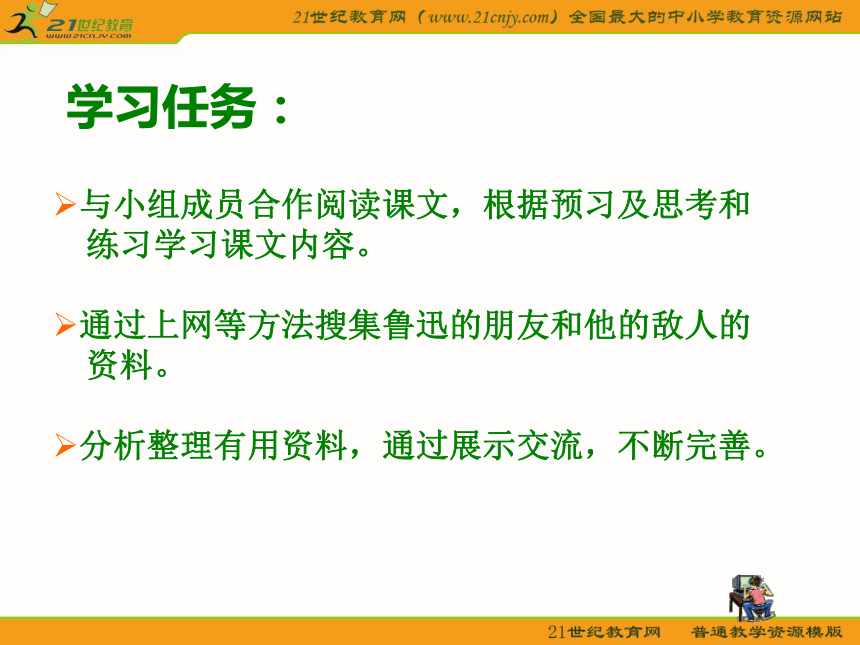 21世纪教育
www.21cnjy.com

21世纪教育网（www.21cnjy.com）全国最大的中小学教育资源网站

学习任务：

➢与小组成员合作阅读课文，根据预习及思考和练习学习课文内容。

➢通过上网等方法搜集鲁迅的朋友和他的敌人的资料。

➢分析整理有用资料，通过展示交流，不断完善。

21世纪教育网　普通教学资源模版